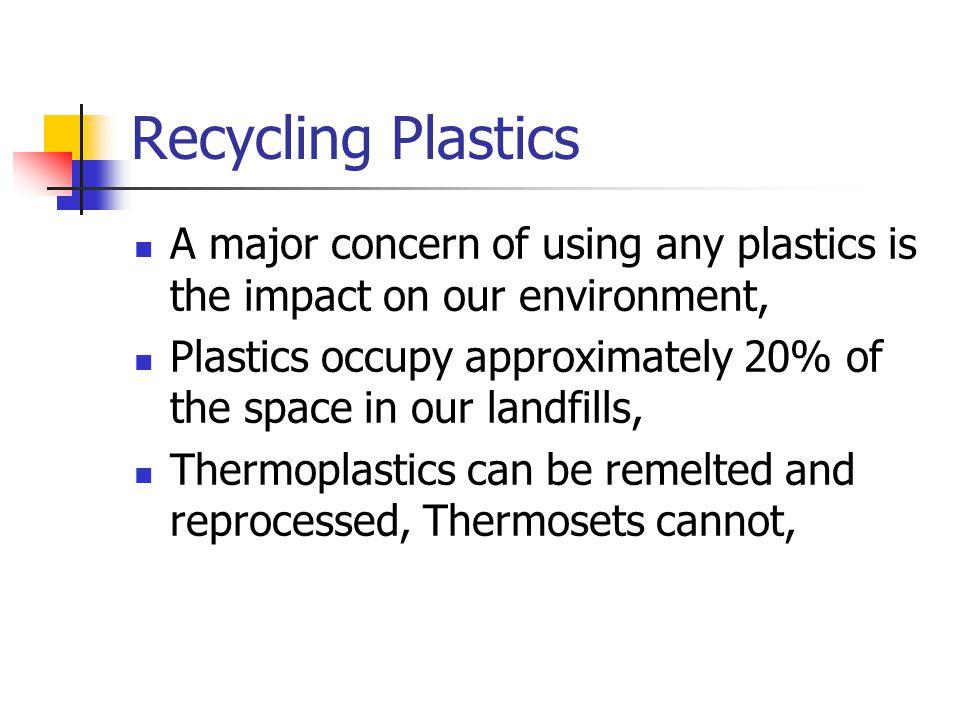 Recycling Plastics

- A major concern of using any plastics is the impact on our environment,
- Plastics occupy approximately 20% of the space in our landfills,
- Thermoplastics can be remelted and reprocessed, Thermosets cannot,